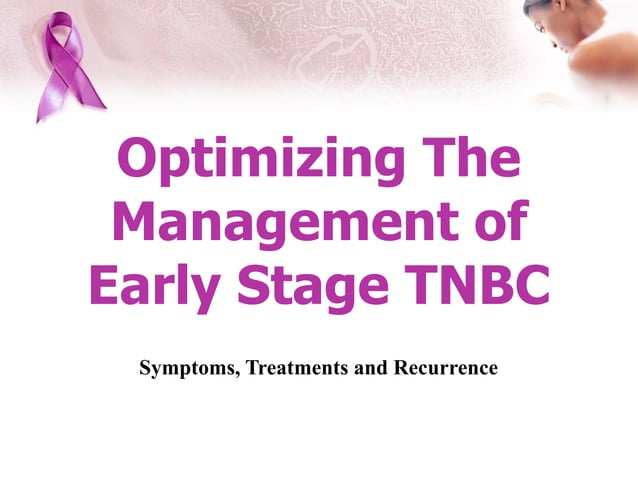 Optimizing The Management of Early Stage TNBC

Symptoms, Treatments and Recurrence